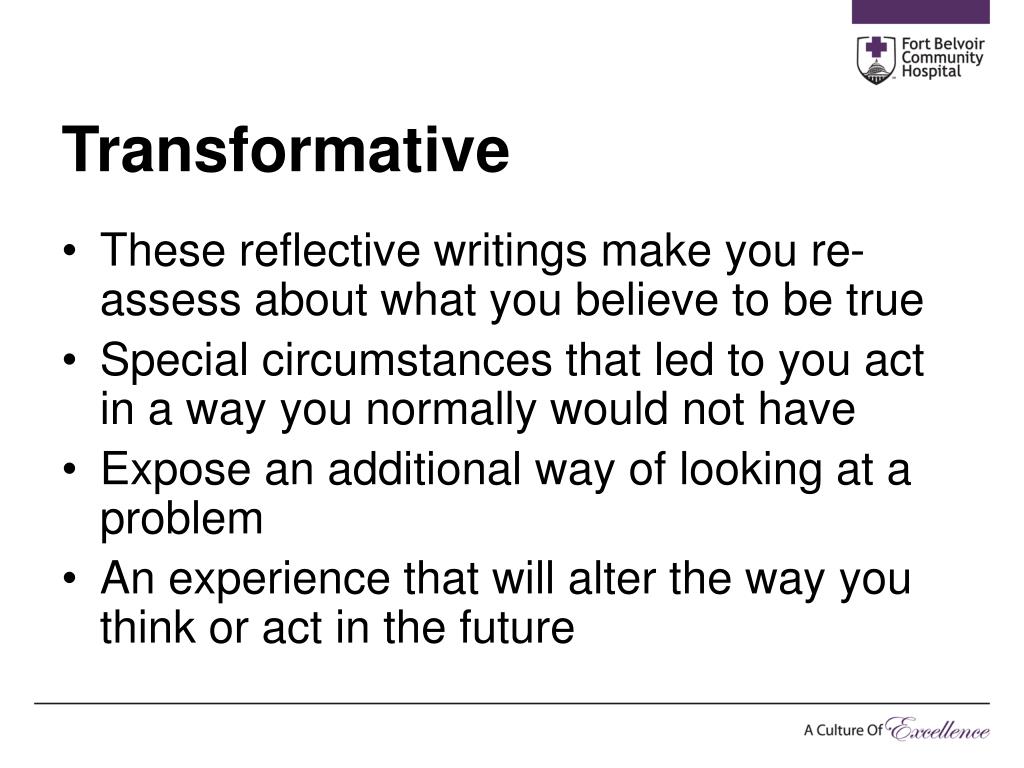 Fort Belvoir Community Hospital

Transformative

• These reflective writings make you re-assess about what you believe to be true
• Special circumstances that led to you act in a way you normally would not have
• Expose an additional way of looking at a problem
• An experience that will alter the way you think or act in the future

A Culture Of Excellence